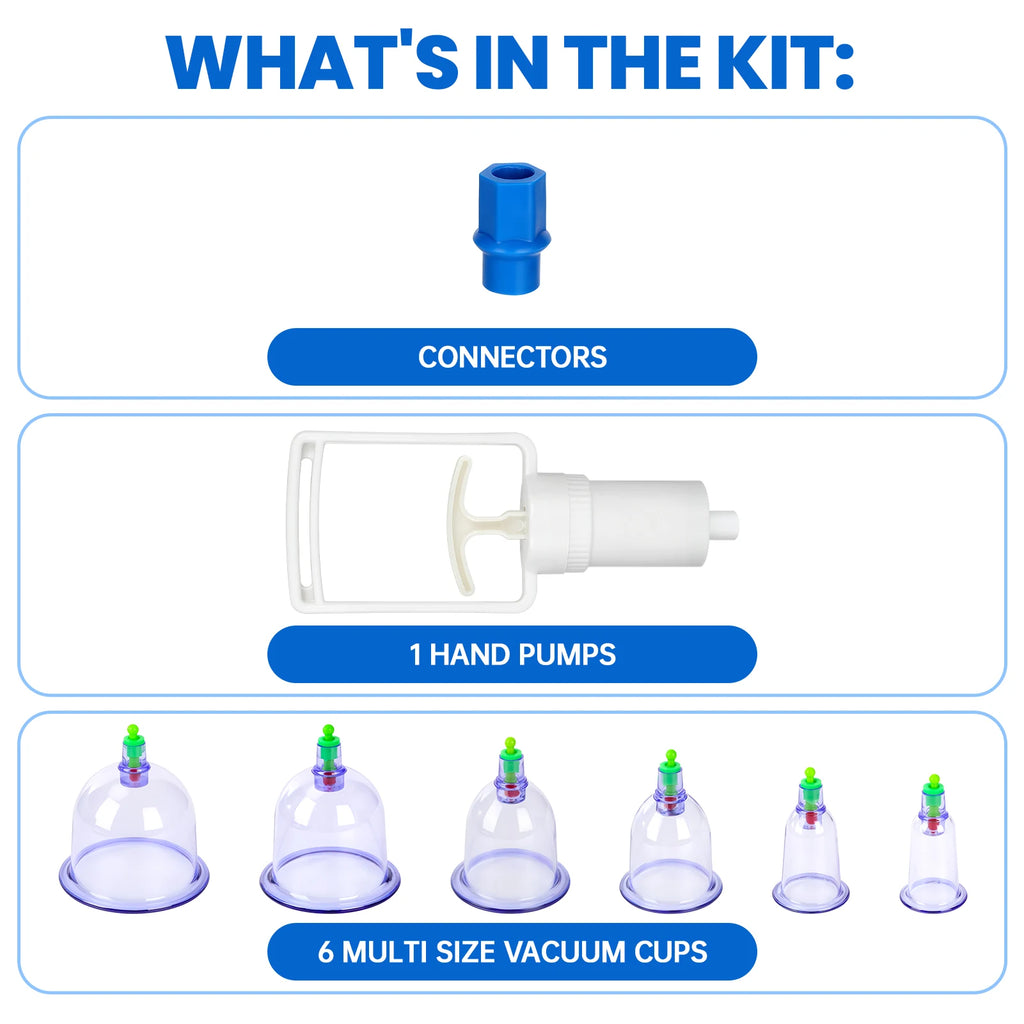 WHAT'S IN THE KIT:

CONNECTORS

1 HAND PUMPS

6 MULTI SIZE VACUUM CUPS